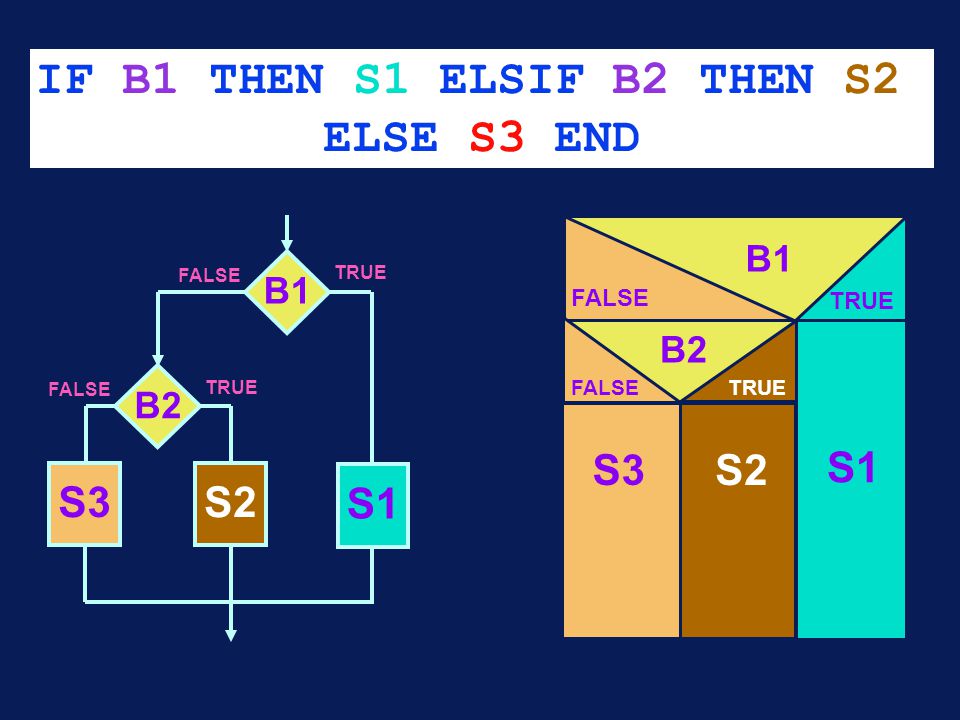 IF B1 THEN S1 ELSIF B2 THEN S2 ELSE S3 END

FALSE
B1
TRUE
FALSE
B2
TRUE
S3
S2
S1

B1
FALSE
TRUE
B2
FALSE
TRUE
S3
S2
S1